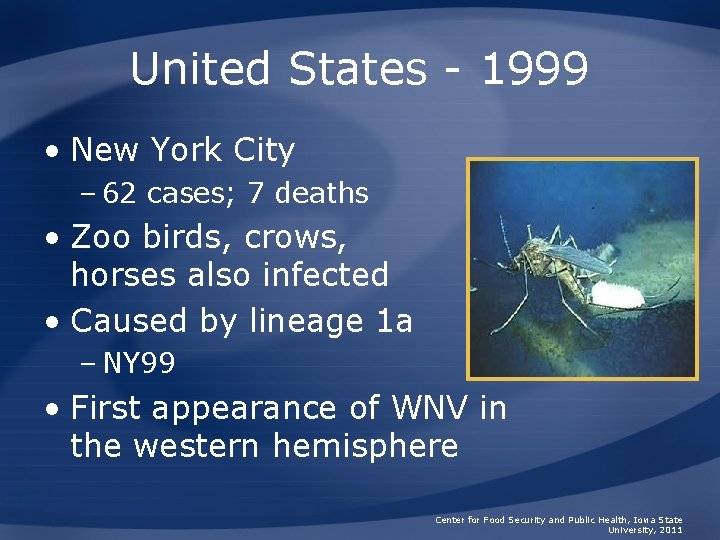 United States - 1999

• New York City
 – 62 cases; 7 deaths
• Zoo birds, crows, horses also infected
• Caused by lineage 1a
 – NY99
• First appearance of WNV in the western hemisphere

Center for Food Security and Public Health, Iowa State University, 2011